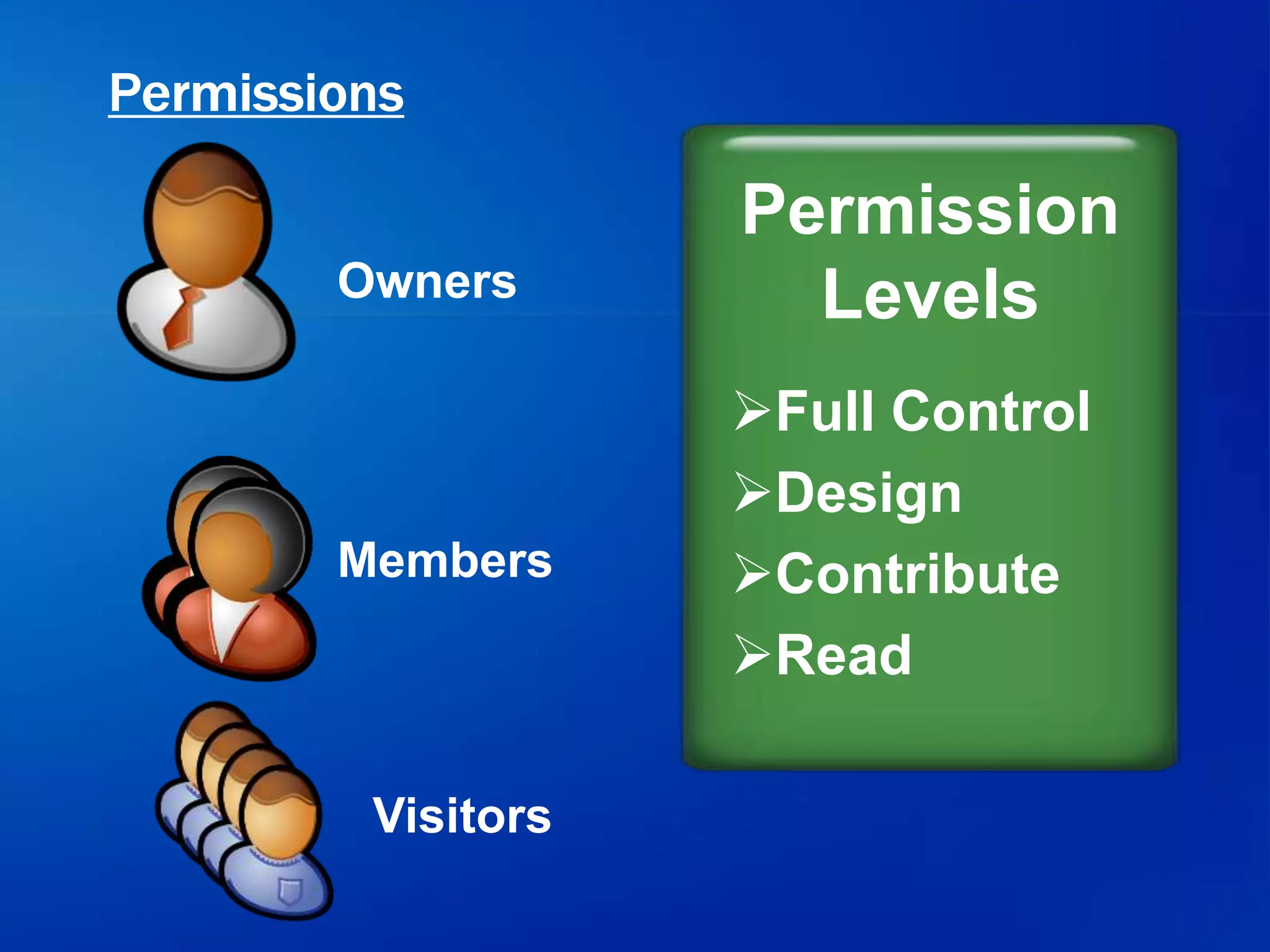 Permissions

Owners

Members

Visitors

Permission Levels

➢Full Control
➢Design
➢Contribute
➢Read